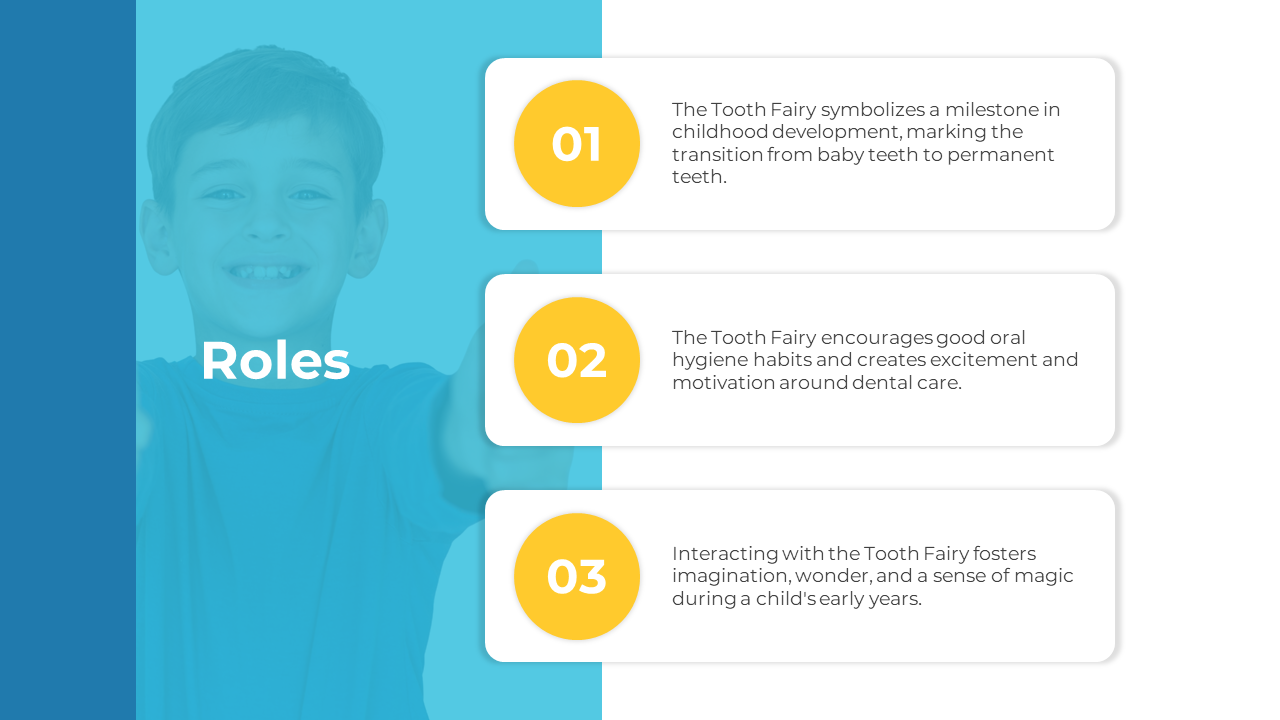 Roles

01

The Tooth Fairy symbolizes a milestone in childhood development, marking the transition from baby teeth to permanent teeth.

02

The Tooth Fairy encourages good oral hygiene habits and creates excitement and motivation around dental care.

03

Interacting with the Tooth Fairy fosters imagination, wonder, and a sense of magic during a child's early years.